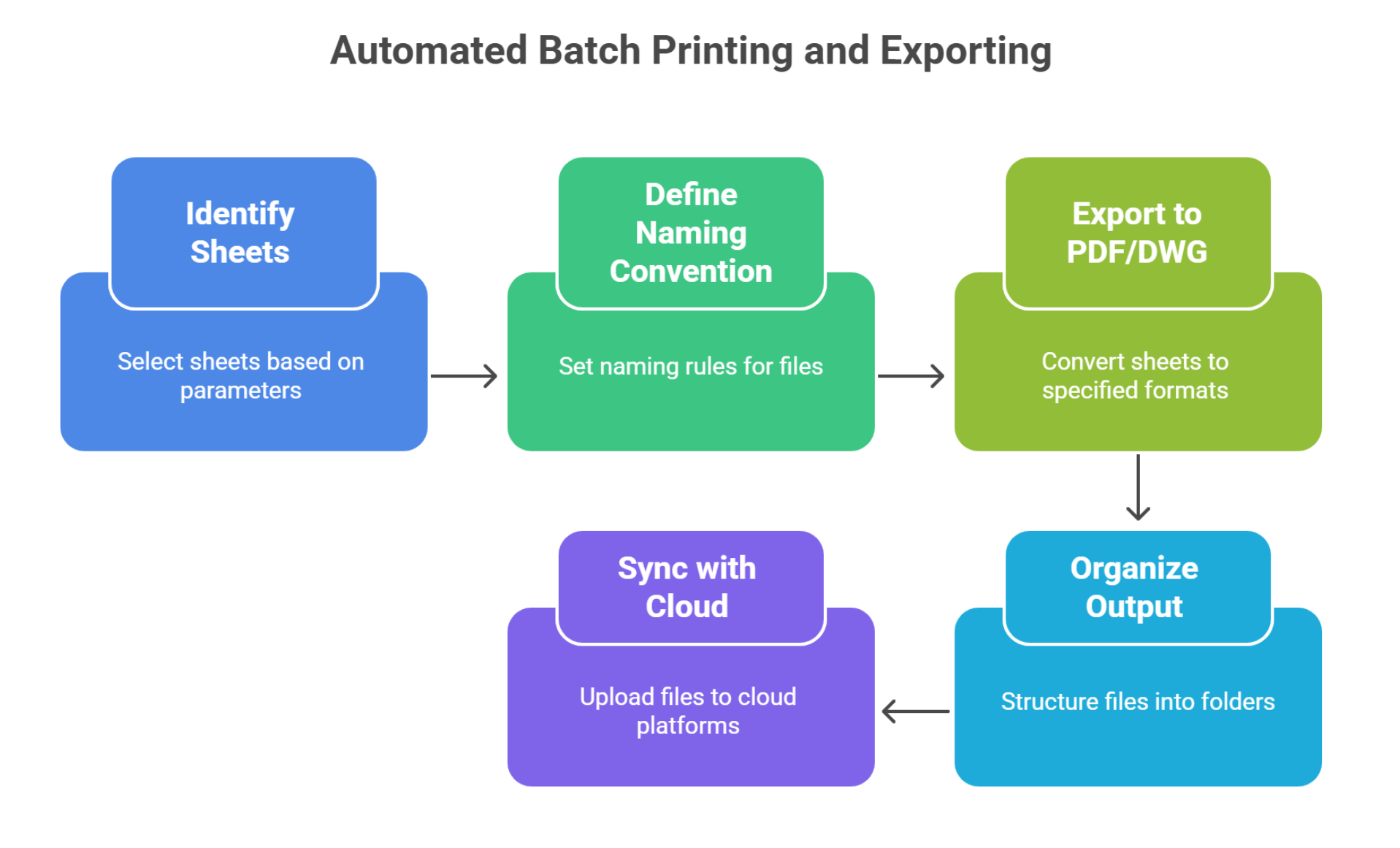 Automated Batch Printing and Exporting

Identify Sheets

Select sheets based on parameters

Define Naming Convention

Set naming rules for files

Export to PDF/DWG

Convert sheets to specified formats

Organize Output

Structure files into folders

Sync with Cloud

Upload files to cloud platforms